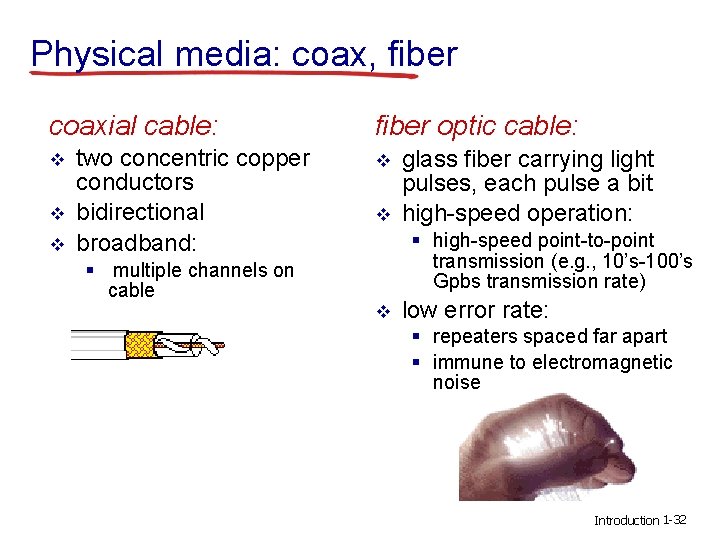 Physical media: coax, fiber

coaxial cable:

❖ two concentric copper conductors
❖ bidirectional
❖ broadband:
  ▪ multiple channels on cable

fiber optic cable:

❖ glass fiber carrying light pulses, each pulse a bit
❖ high-speed operation:
  ▪ high-speed point-to-point transmission (e.g., 10's-100's Gpbs transmission rate)
❖ low error rate:
  ▪ repeaters spaced far apart
  ▪ immune to electromagnetic noise

Introduction 1-32